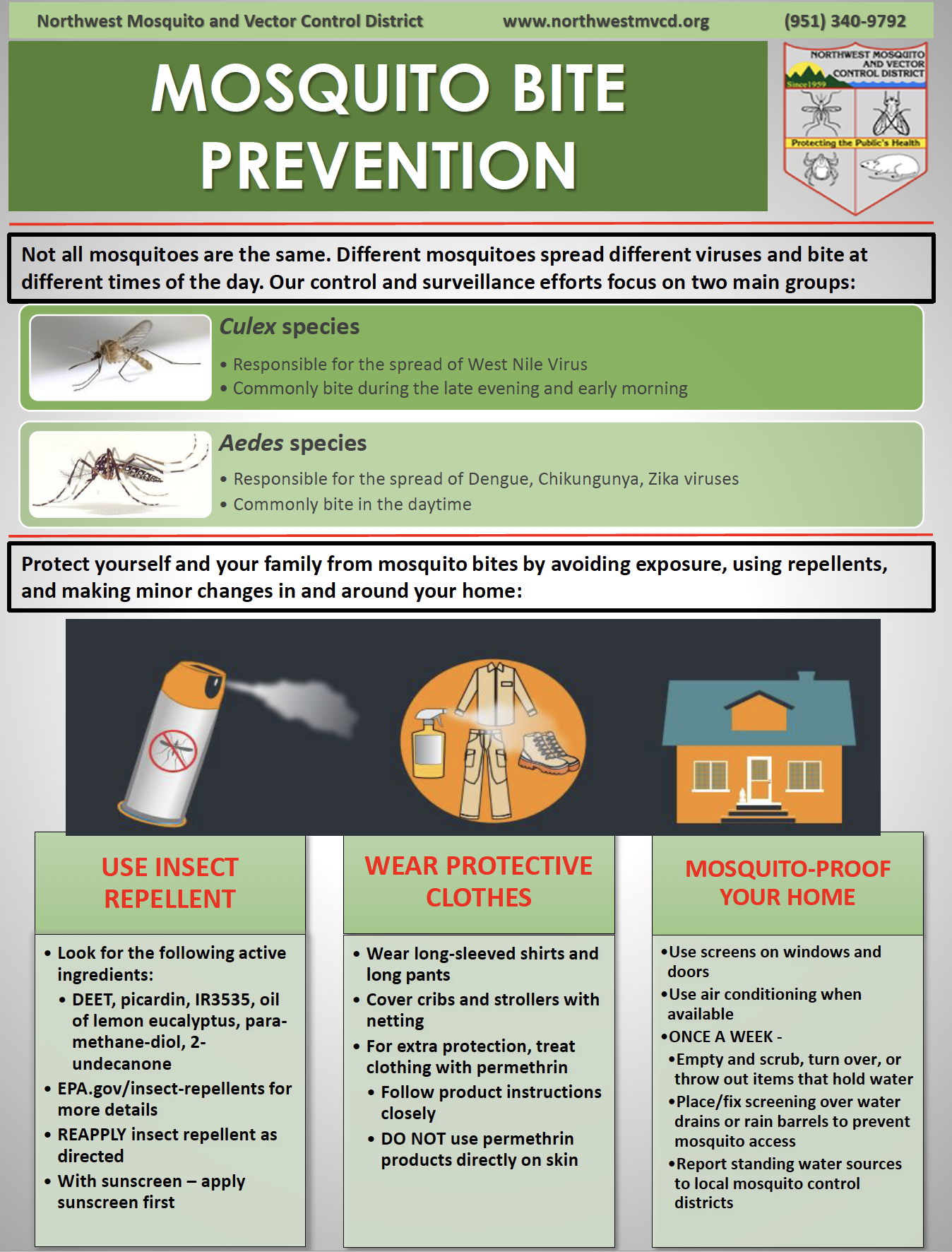 Northwest Mosquito and Vector Control District www.northwestmvcd.org (951) 340-9792

MOSQUITO BITE PREVENTION

NORTHWEST MOSQUITO AND VECTOR CONTROL DISTRICT
Since 1959
Protecting the Public's Health

Not all mosquitoes are the same. Different mosquitoes spread different viruses and bite at different times of the day. Our control and surveillance efforts focus on two main groups:

Culex species
• Responsible for the spread of West Nile Virus
• Commonly bite during the late evening and early morning

Aedes species
• Responsible for the spread of Dengue, Chikungunya, Zika viruses
• Commonly bite in the daytime

Protect yourself and your family from mosquito bites by avoiding exposure, using repellents, and making minor changes in and around your home:

USE INSECT REPELLENT

• Look for the following active ingredients:
• DEET, picardin, IR3535, oil of lemon eucalyptus, para-methane-diol, 2-undecanone
• EPA.gov/insect-repellents for more details
• REAPPLY insect repellent as directed
• With sunscreen – apply sunscreen first

WEAR PROTECTIVE CLOTHES

• Wear long-sleeved shirts and long pants
• Cover cribs and strollers with netting
• For extra protection, treat clothing with permethrin
• Follow product instructions closely
• DO NOT use permethrin products directly on skin

MOSQUITO-PROOF YOUR HOME

•Use screens on windows and doors
•Use air conditioning when available
•ONCE A WEEK -
•Empty and scrub, turn over, or throw out items that hold water
•Place/fix screening over water drains or rain barrels to prevent mosquito access
•Report standing water sources to local mosquito control districts